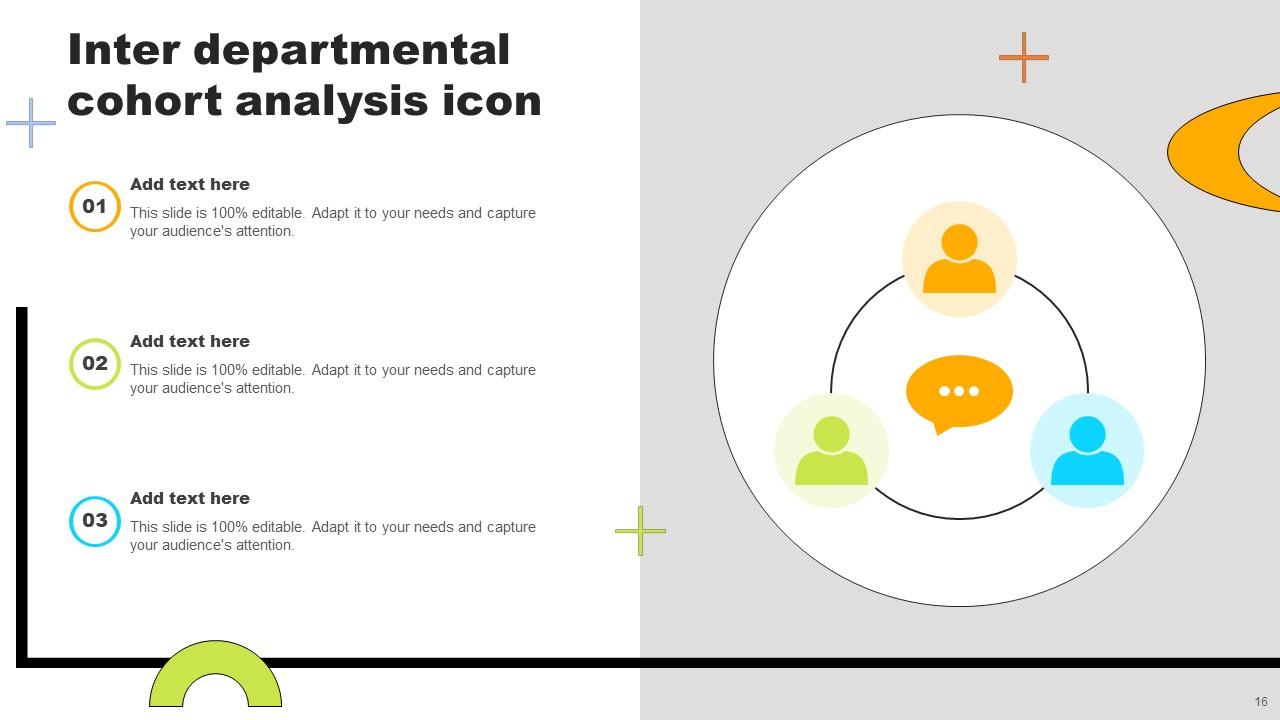 Inter departmental cohort analysis icon

01
Add text here
This slide is 100% editable. Adapt it to your needs and capture your audience's attention.

02
Add text here
This slide is 100% editable. Adapt it to your needs and capture your audience's attention.

03
Add text here
This slide is 100% editable. Adapt it to your needs and capture your audience's attention.

16